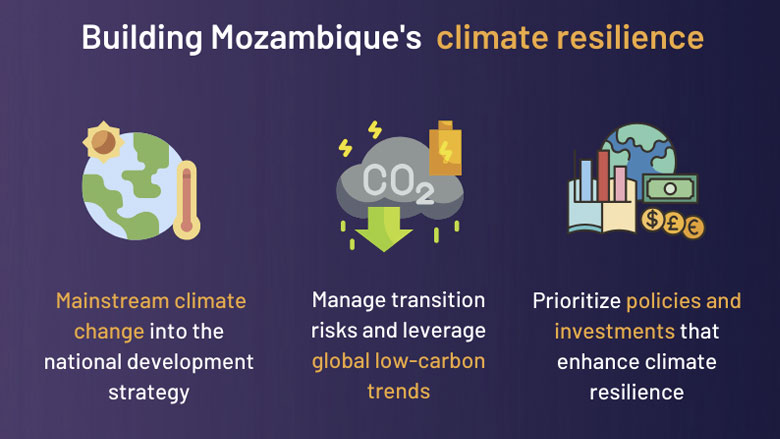 Building Mozambique's climate resilience

$CO_2$

$ £ €

Mainstream climate change into the national development strategy

Manage transition risks and leverage global low-carbon trends

Prioritize policies and investments that enhance climate resilience